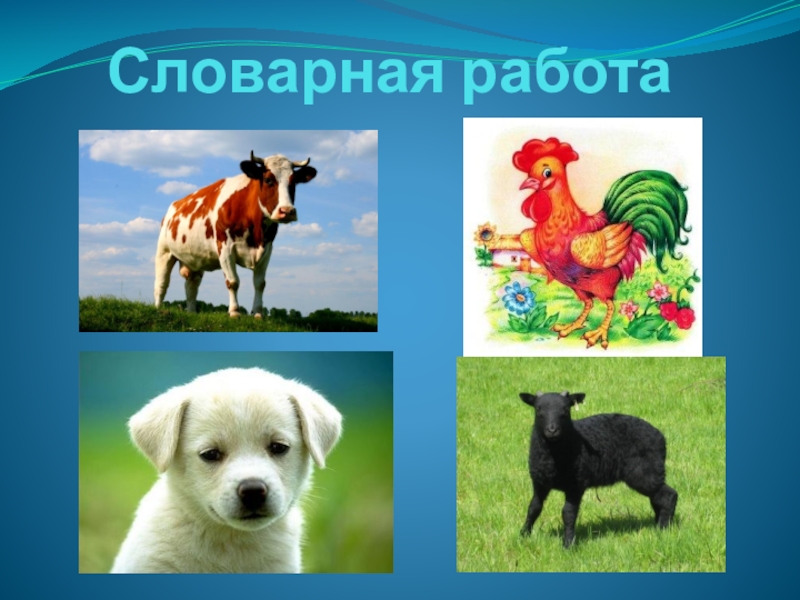 Словарная работа